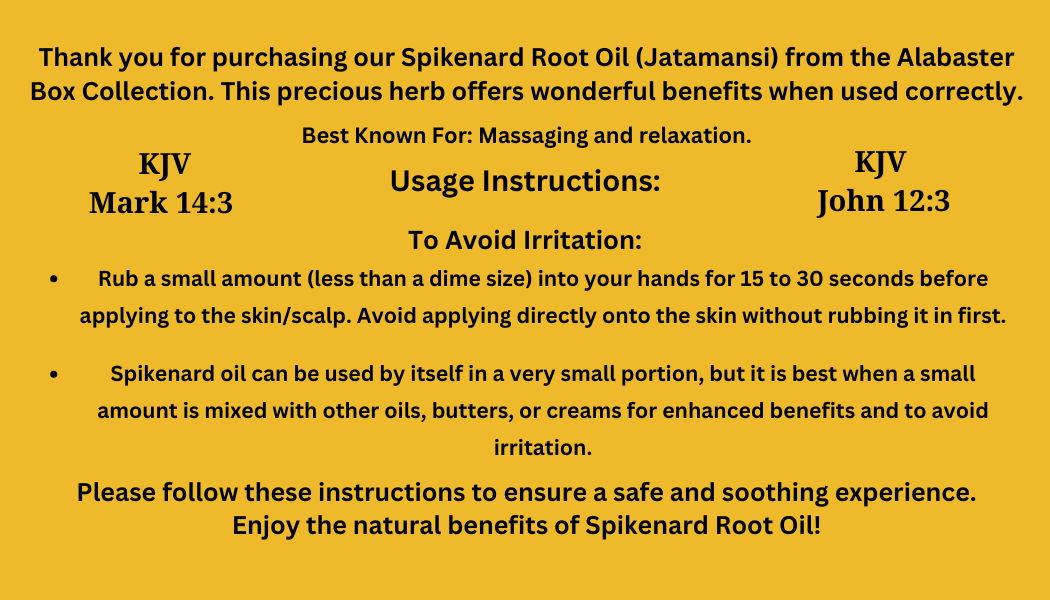 Thank you for purchasing our Spikenard Root Oil (Jatamansi) from the Alabaster Box Collection. This precious herb offers wonderful benefits when used correctly.

Best Known For: Massaging and relaxation.

KJV
Mark 14:3

Usage Instructions:

KJV
John 12:3

To Avoid Irritation:

• Rub a small amount (less than a dime size) into your hands for 15 to 30 seconds before applying to the skin/scalp. Avoid applying directly onto the skin without rubbing it in first.

• Spikenard oil can be used by itself in a very small portion, but it is best when a small amount is mixed with other oils, butters, or creams for enhanced benefits and to avoid irritation.

Please follow these instructions to ensure a safe and soothing experience. Enjoy the natural benefits of Spikenard Root Oil!